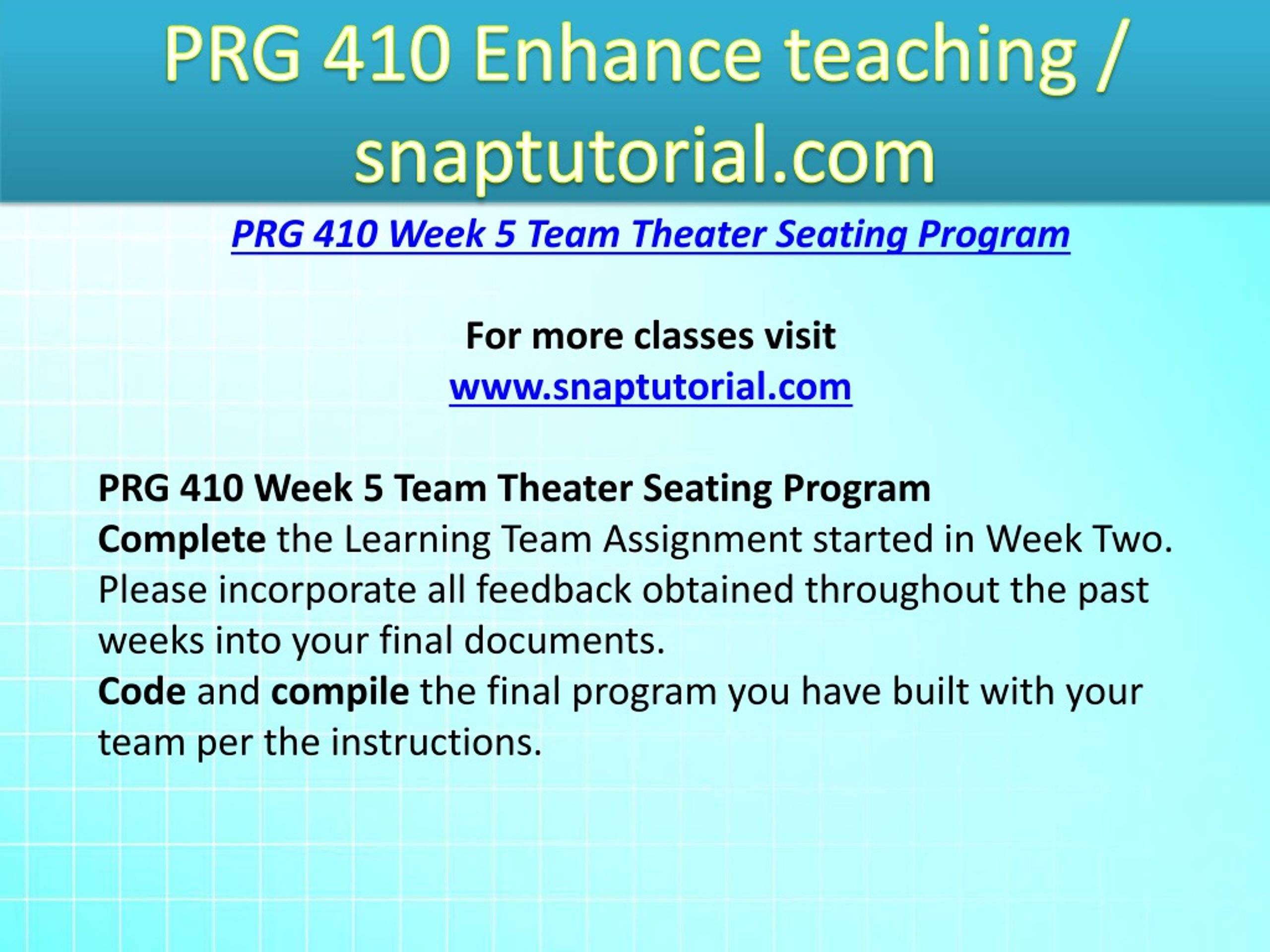 PRG 410 Enhance teaching / snaptutorial.com

PRG 410 Week 5 Team Theater Seating Program

For more classes visit
www.snaptutorial.com

PRG 410 Week 5 Team Theater Seating Program
Complete the Learning Team Assignment started in Week Two. Please incorporate all feedback obtained throughout the past weeks into your final documents.
Code and compile the final program you have built with your team per the instructions.